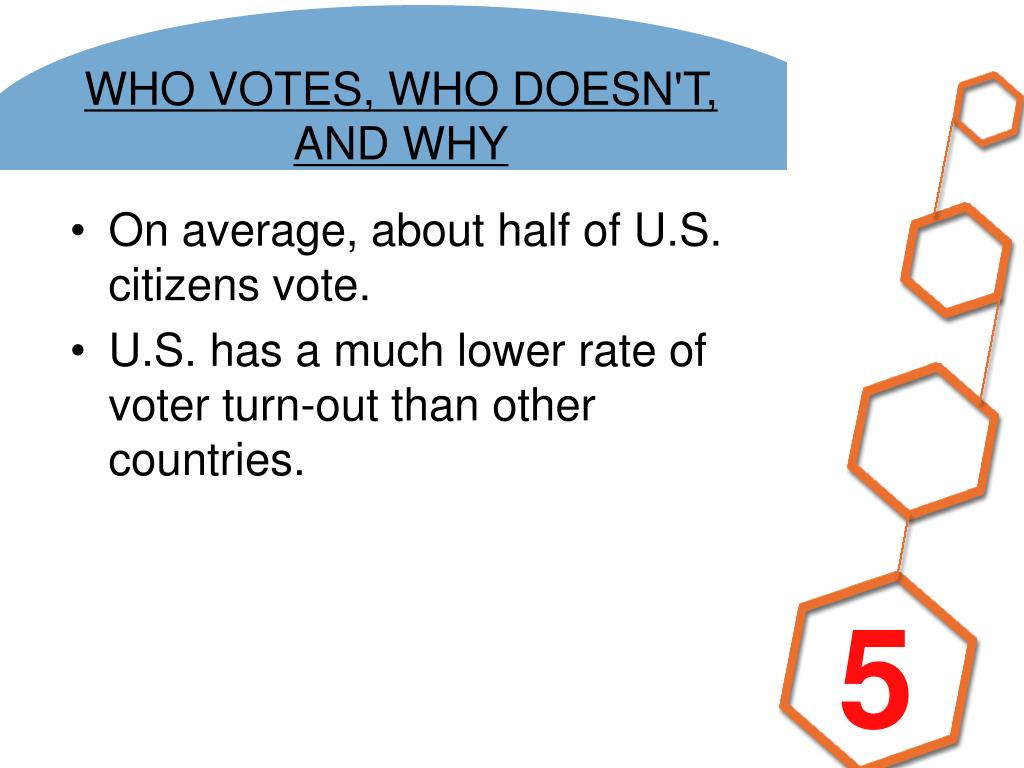 WHO VOTES, WHO DOESN'T, AND WHY

• On average, about half of U.S. citizens vote.
• U.S. has a much lower rate of voter turn-out than other countries.

5